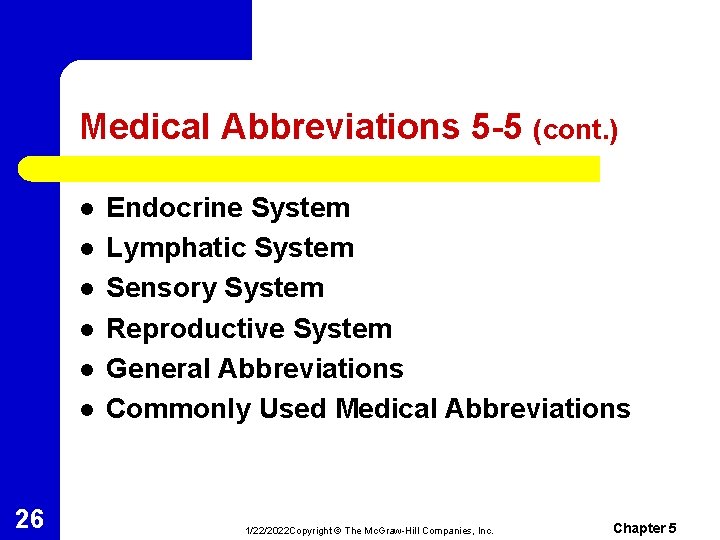 Medical Abbreviations 5-5 (cont.)

- Endocrine System
- Lymphatic System
- Sensory System
- Reproductive System
- General Abbreviations
- Commonly Used Medical Abbreviations

26

1/22/2022Copyright © The McGraw-Hill Companies, Inc.

Chapter 5